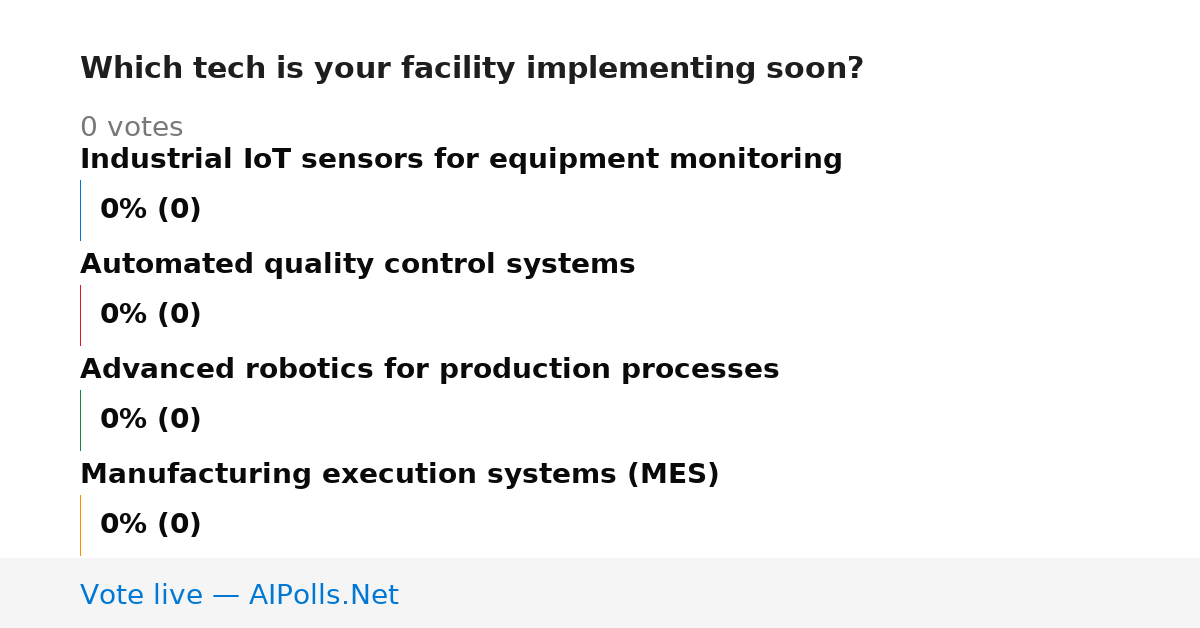 Which tech is your facility implementing soon?

0 votes

Industrial IoT sensors for equipment monitoring

0% (0)

Automated quality control systems

0% (0)

Advanced robotics for production processes

0% (0)

Manufacturing execution systems (MES)

0% (0)

Vote live — AIPolls.Net